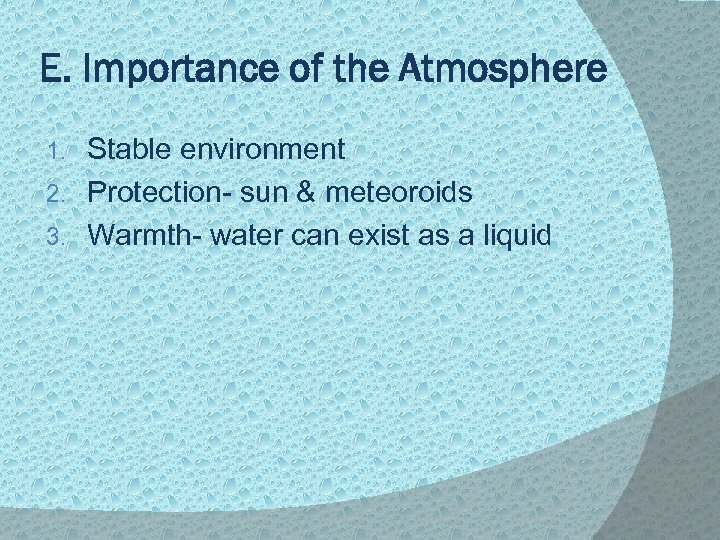 E. Importance of the Atmosphere

1. Stable environment
2. Protection- sun & meteoroids
3. Warmth- water can exist as a liquid